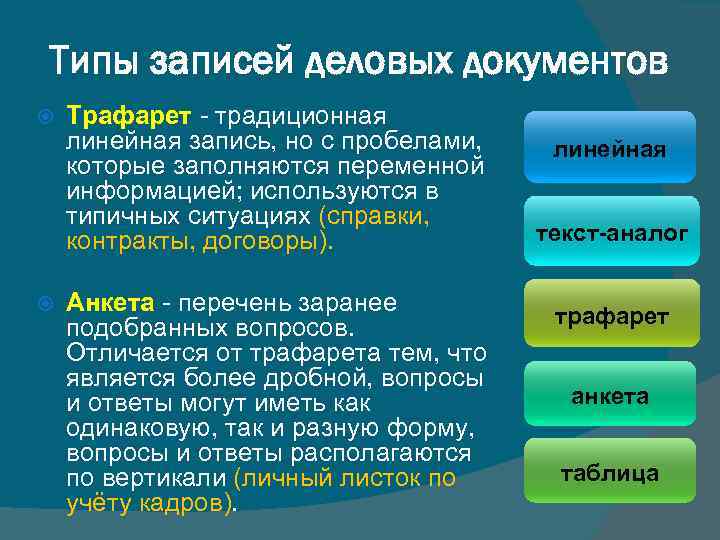 Типы записей деловых документов

Трафарет - традиционная линейная запись, но с пробелами, которые заполняются переменной информацией; используются в типичных ситуациях (справки, контракты, договоры).

Анкета - перечень заранее подобранных вопросов. Отличается от трафарета тем, что является более дробной, вопросы и ответы могут иметь как одинаковую, так и разную форму, вопросы и ответы располагаются по вертикали (личный листок по учёту кадров).

линейная

текст-аналог

трафарет

анкета

таблица